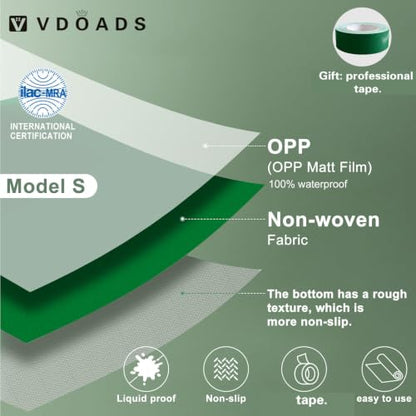 VDOADS

Gift: professional tape.

ilac-MRA

INTERNATIONAL CERTIFICATION

Model S

OPP
(OPP Matt Film)
100% waterproof

Non-woven
Fabric

The bottom has a rough texture, which is more non-slip.

Liquid proof

Non-slip

tape.

easy to use